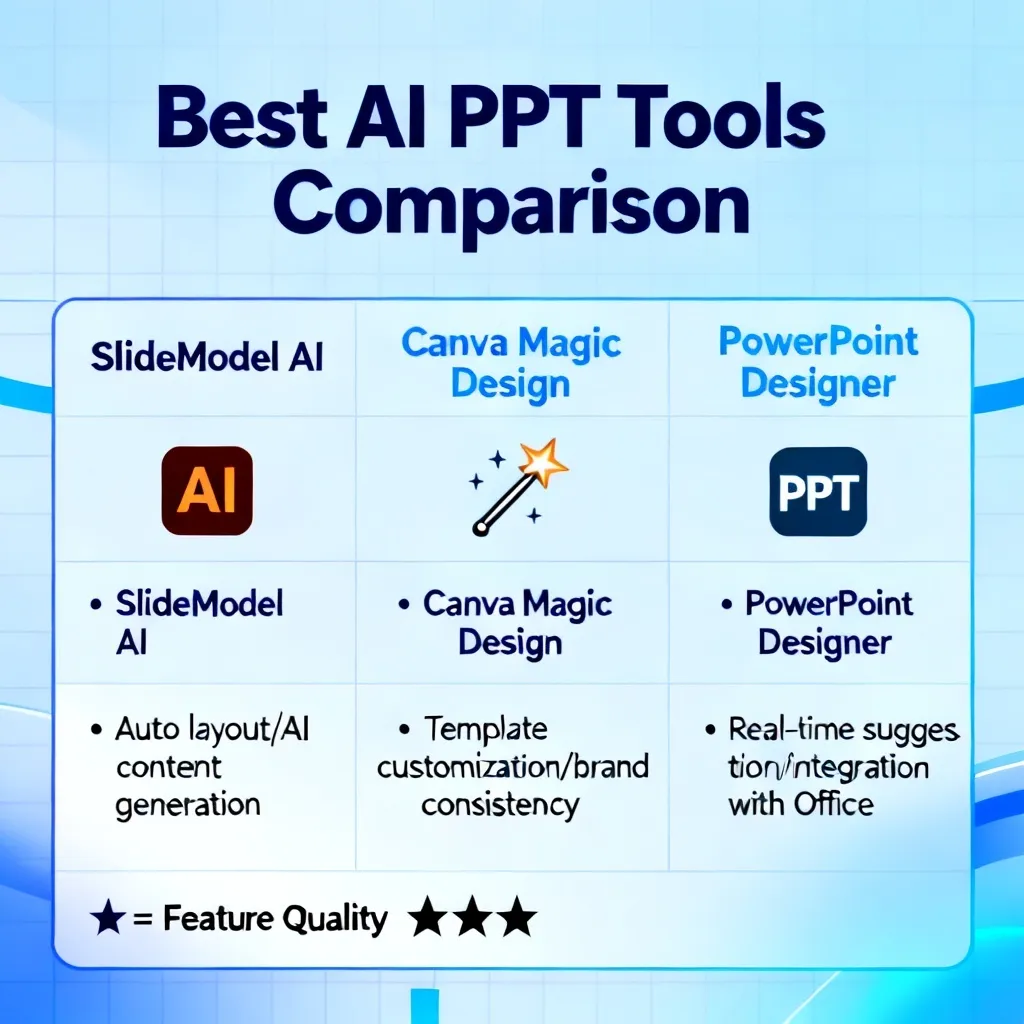 Best AI PPT Tools Comparison

| SlideModel AI | Canva Magic Design | PowerPoint Designer |
|---|---|---|
| AI | | PPT |
| • SlideModel AI | • Canva Magic Design | • PowerPoint Designer |
| • Auto layout/AI content generation | • Template customization/brand consistency | • Real-time sugges tion/integration with Office |

★ = Feature Quality ★★★